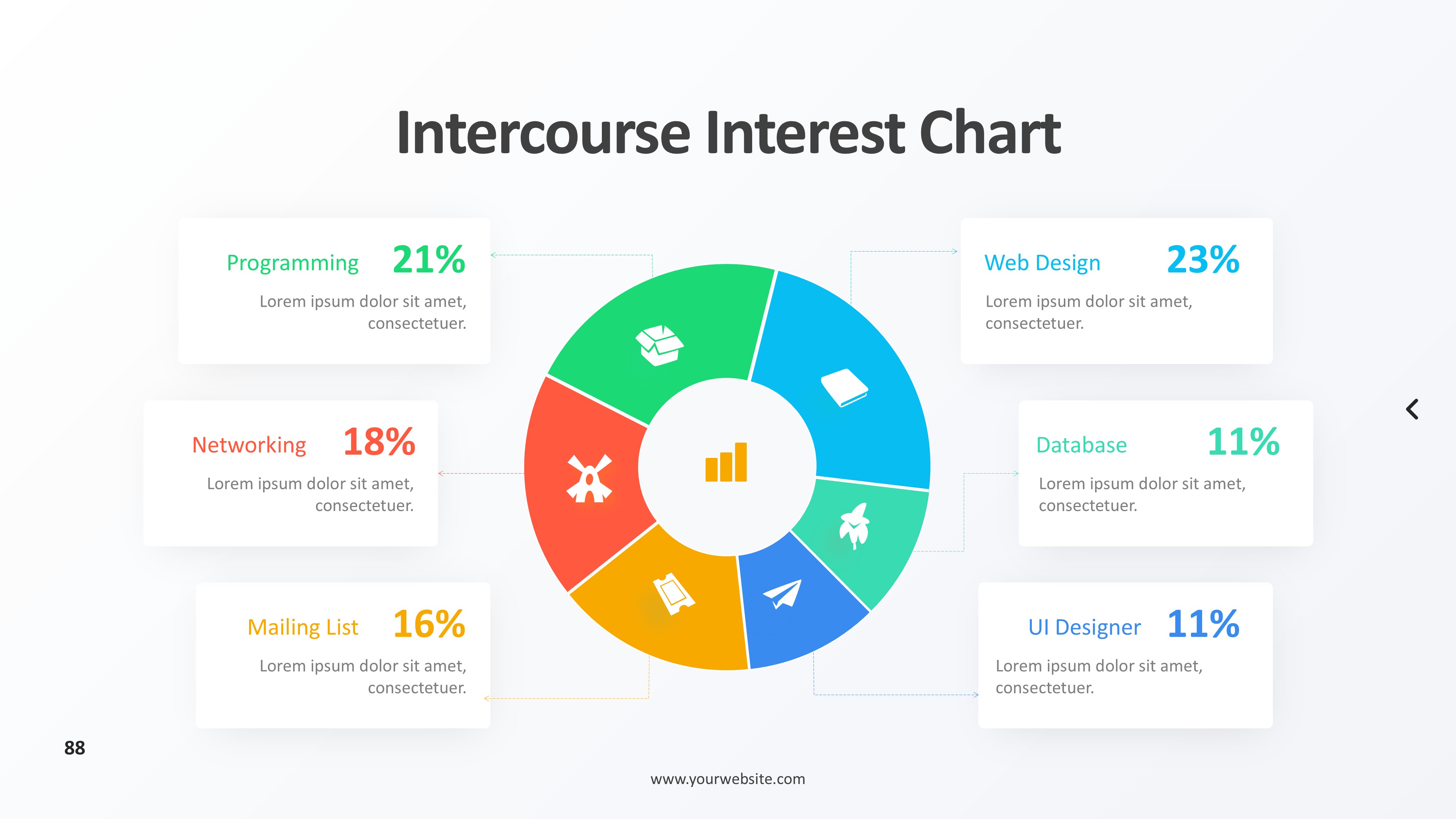 Intercourse Interest Chart

Programming 21%
Lorem ipsum dolor sit amet, consectetuer.

Networking 18%
Lorem ipsum dolor sit amet, consectetuer.

Mailing List 16%
Lorem ipsum dolor sit amet, consectetuer.

Web Design 23%
Lorem ipsum dolor sit amet, consectetuer.

Database 11%
Lorem ipsum dolor sit amet, consectetuer.

UI Designer 11%
Lorem ipsum dolor sit amet, consectetuer.

88

www.yourwebsite.com